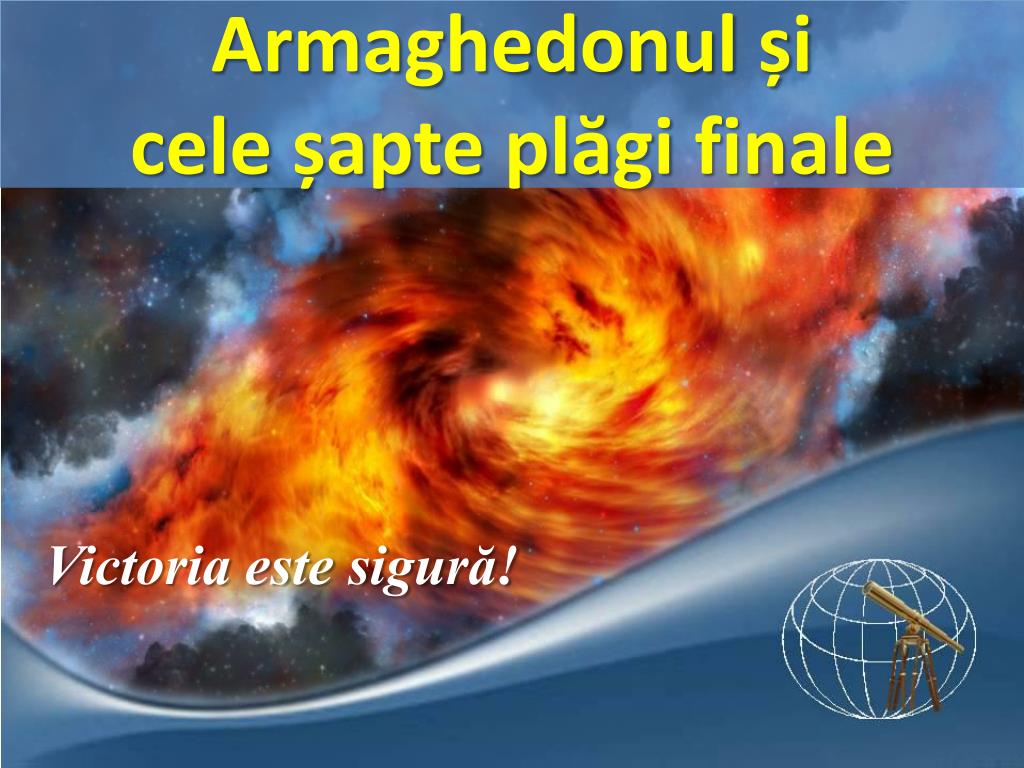 Armaghedonul și
cele șapte plăgi finale

Victoria este sigură!